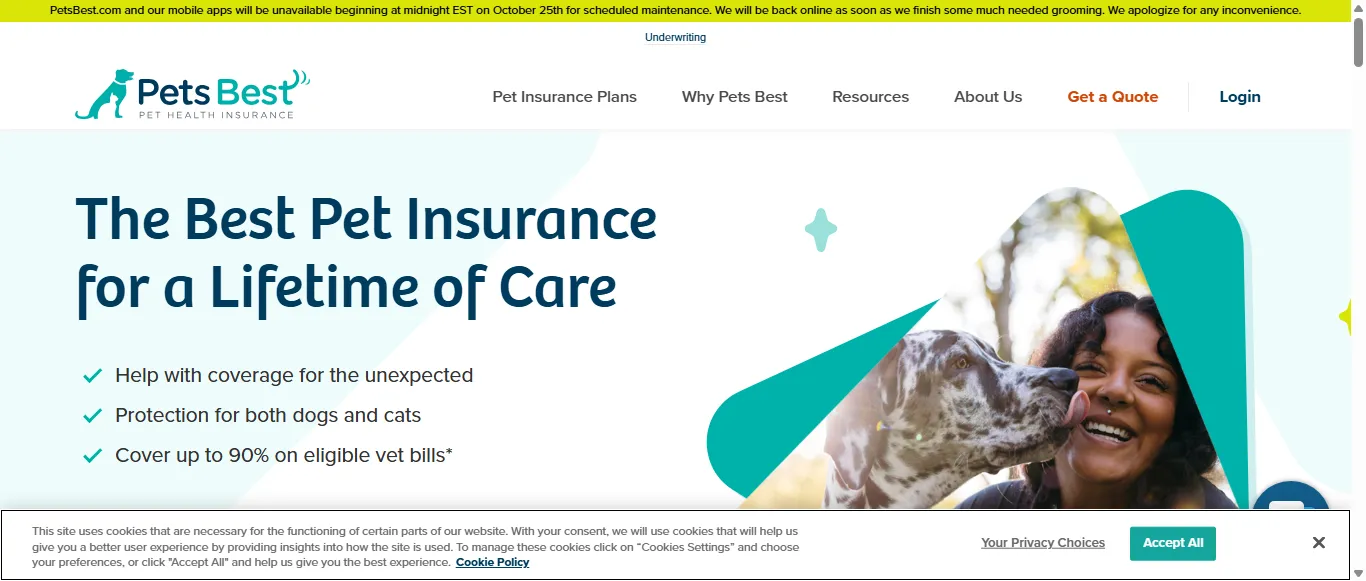 PetsBest.com and our mobile apps will be unavailable beginning at midnight EST on October 25th for scheduled maintenance. We will be back online as soon as we finish some much needed grooming. We apologize for any inconvenience.

Underwriting

Pets Best
PET HEALTH INSURANCE

Pet Insurance Plans
Why Pets Best
Resources
About Us
Get a Quote
Login

The Best Pet Insurance for a Lifetime of Care

Help with coverage for the unexpected
Protection for both dogs and cats
Cover up to 90% on eligible vet bills*

This site uses cookies that are necessary for the functioning of certain parts of our website. With your consent, we will use cookies that will help us give you a better user experience by providing insights into how the site is used. To manage these cookies click on "Cookies Settings" and choose your preferences, or click "Accept All" and help us give you the best experience. Cookie Policy

Your Privacy Choices
Accept All